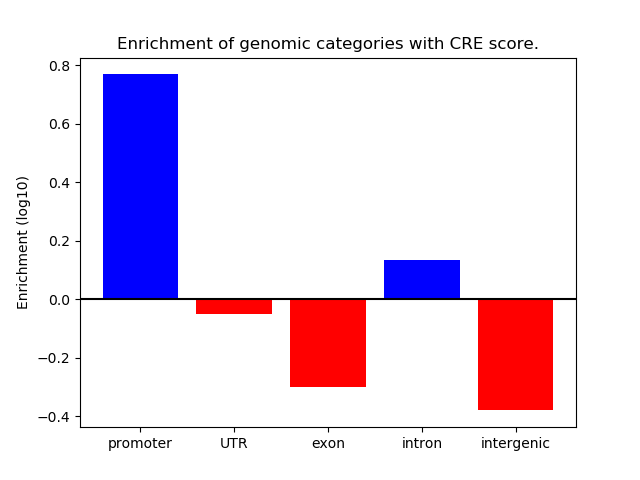 Enrichment of genomic categories with CRE score.

Enrichment (log10)

0.8
0.6
0.4
0.2
0.0
−0.2
−0.4

promoter
UTR
exon
intron
intergenic